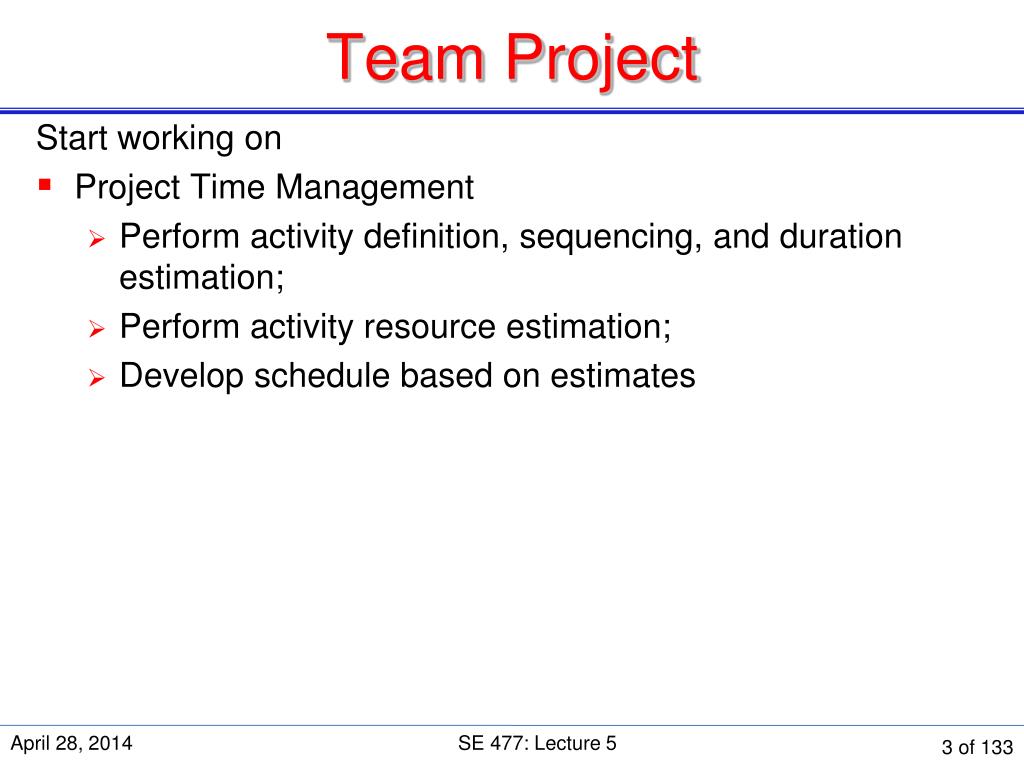 Team Project

Start working on

- Project Time Management
  - Perform activity definition, sequencing, and duration estimation;
  - Perform activity resource estimation;
  - Develop schedule based on estimates

April 28, 2014

SE 477: Lecture 5

3 of 133